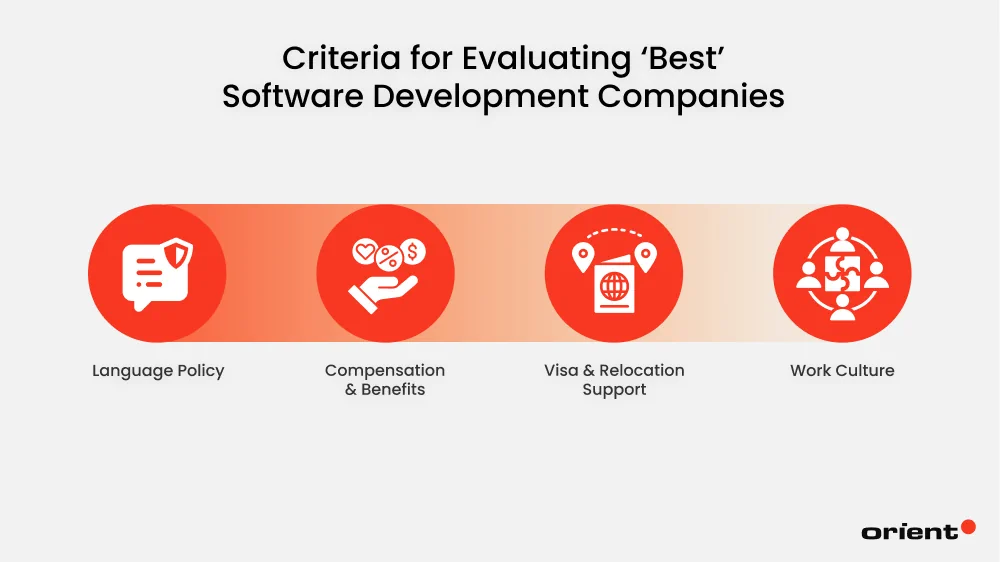 Criteria for Evaluating ‘Best’
Software Development Companies

Language Policy

Compensation
& Benefits

Visa & Relocation
Support

Work Culture

orient